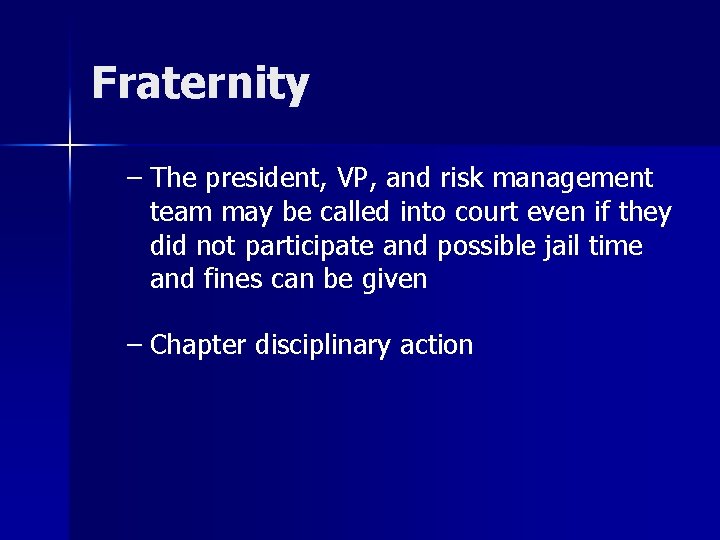 Fraternity

– The president, VP, and risk management team may be called into court even if they did not participate and possible jail time and fines can be given

– Chapter disciplinary action